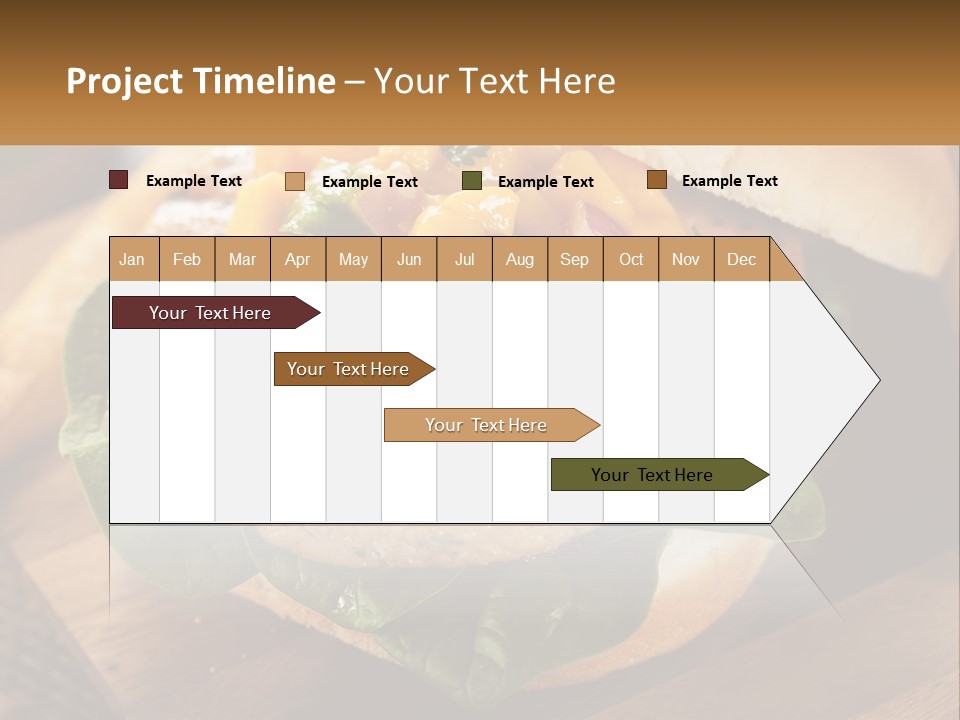 Project Timeline – Your Text Here

Example Text
Example Text
Example Text
Example Text

| Jan | Feb | Mar | Apr | May | Jun | Jul | Aug | Sep | Oct | Nov | Dec |
|---|---|---|---|---|---|---|---|---|---|---|---|

Your Text Here
Your Text Here
Your Text Here
Your Text Here